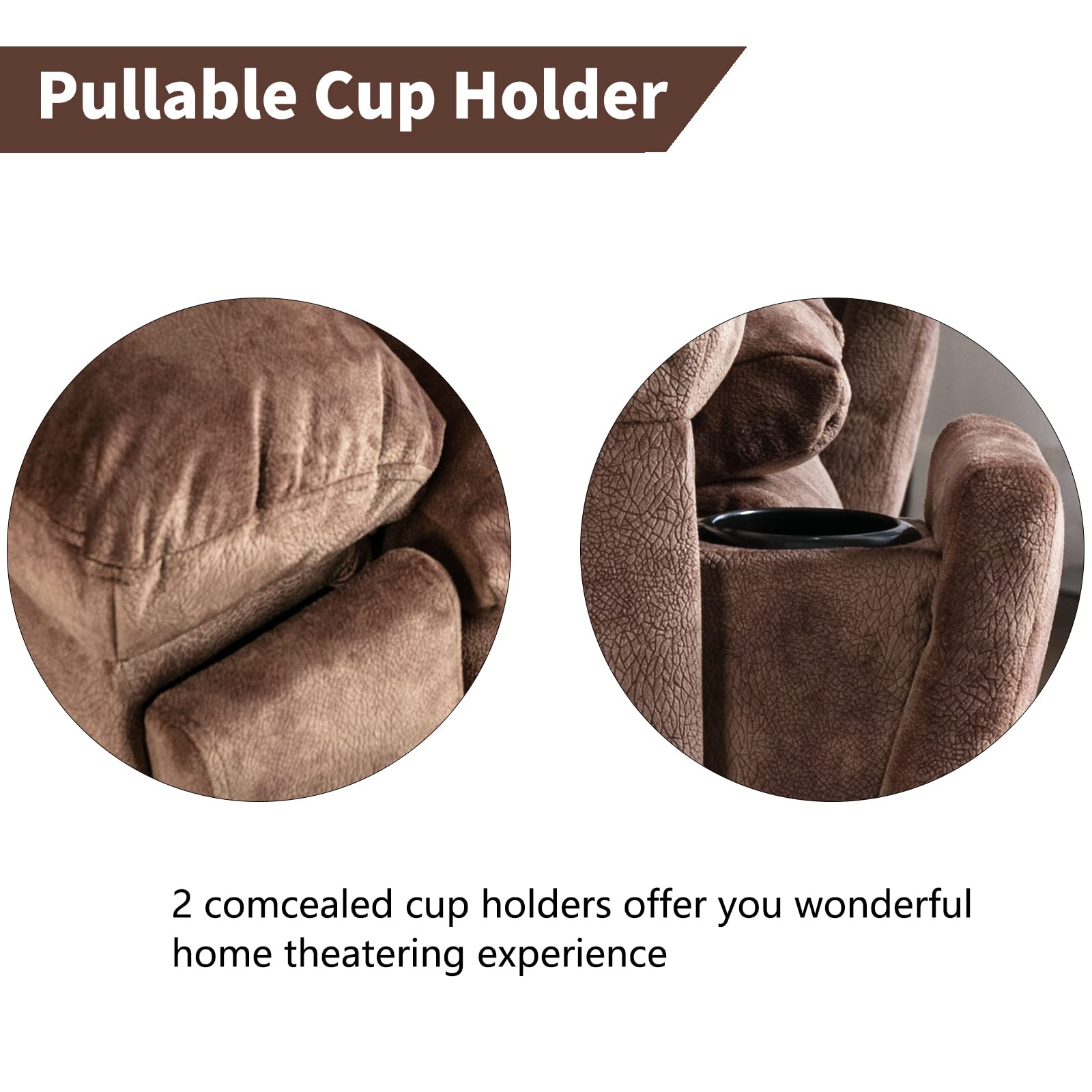 Pullable Cup Holder

2 comcealed cup holders offer you wonderful home theatering experience